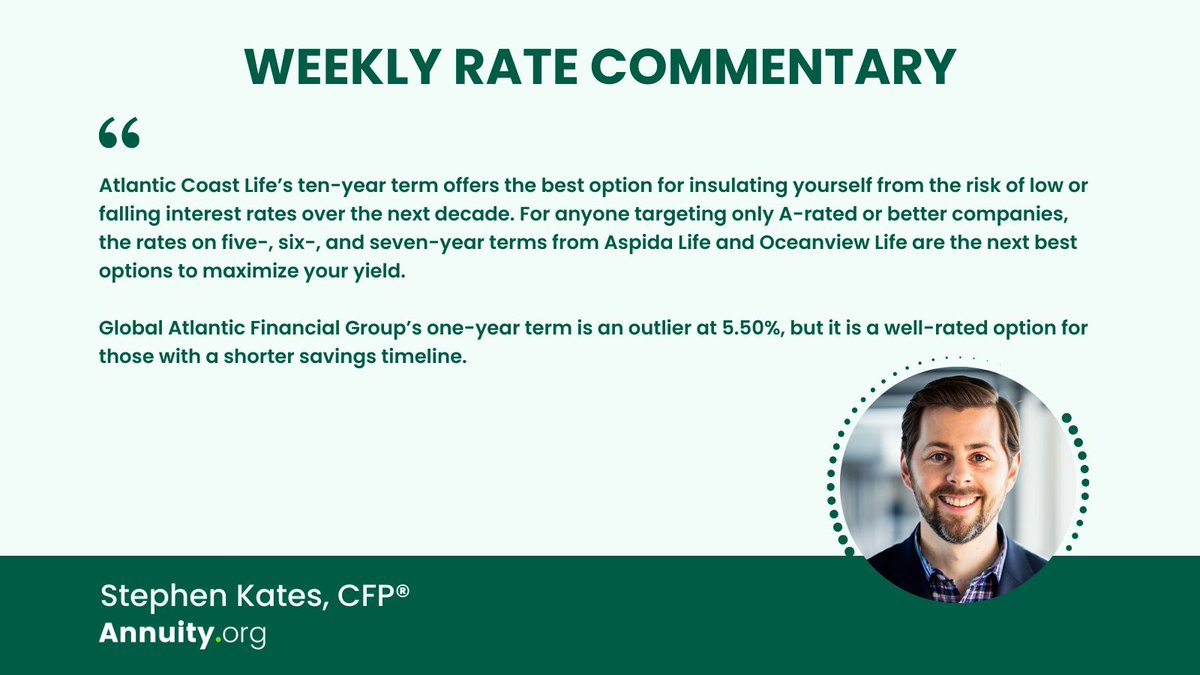 WEEKLY RATE COMMENTARY

“

Atlantic Coast Life’s ten-year term offers the best option for insulating yourself from the risk of low or falling interest rates over the next decade. For anyone targeting only A-rated or better companies, the rates on five-, six-, and seven-year terms from Aspida Life and Oceanview Life are the next best options to maximize your yield.

Global Atlantic Financial Group’s one-year term is an outlier at 5.50%, but it is a well-rated option for those with a shorter savings timeline.

Stephen Kates, CFP®
Annuity.org